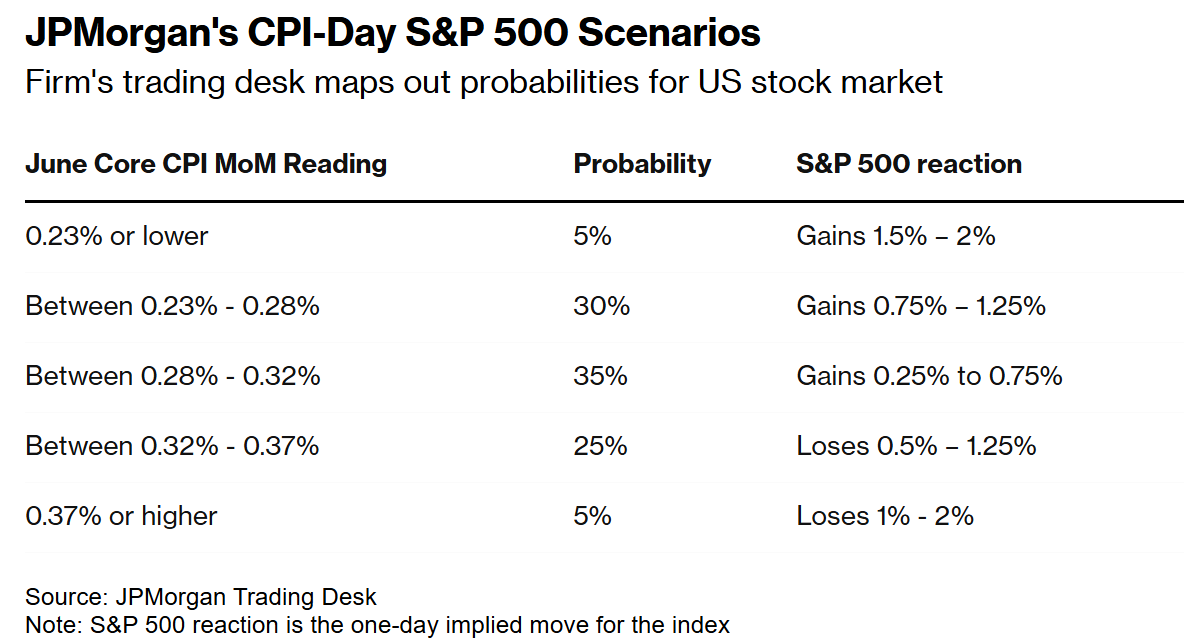 JPMorgan's CPI-Day S&P 500 Scenarios

Firm's trading desk maps out probabilities for US stock market

| June Core CPI MoM Reading | Probability | S&P 500 reaction |
|---|---|---|
| 0.23% or lower | 5% | Gains 1.5% – 2% |
| Between 0.23% - 0.28% | 30% | Gains 0.75% – 1.25% |
| Between 0.28% - 0.32% | 35% | Gains 0.25% to 0.75% |
| Between 0.32% - 0.37% | 25% | Loses 0.5% – 1.25% |
| 0.37% or higher | 5% | Loses 1% - 2% |

Source: JPMorgan Trading Desk
Note: S&P 500 reaction is the one-day implied move for the index